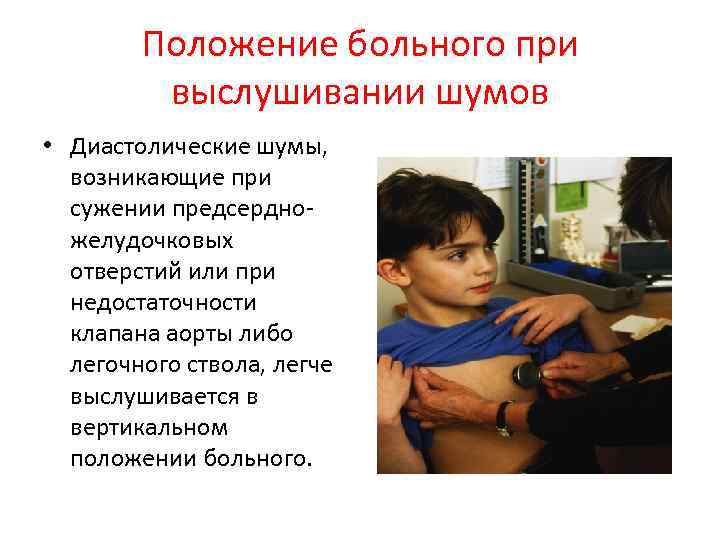 Положение больного при выслушивании шумов

• Диастолические шумы, возникающие при сужении предсердно-желудочковых отверстий или при недостаточности клапана аорты либо легочного ствола, легче выслушивается в вертикальном положении больного.